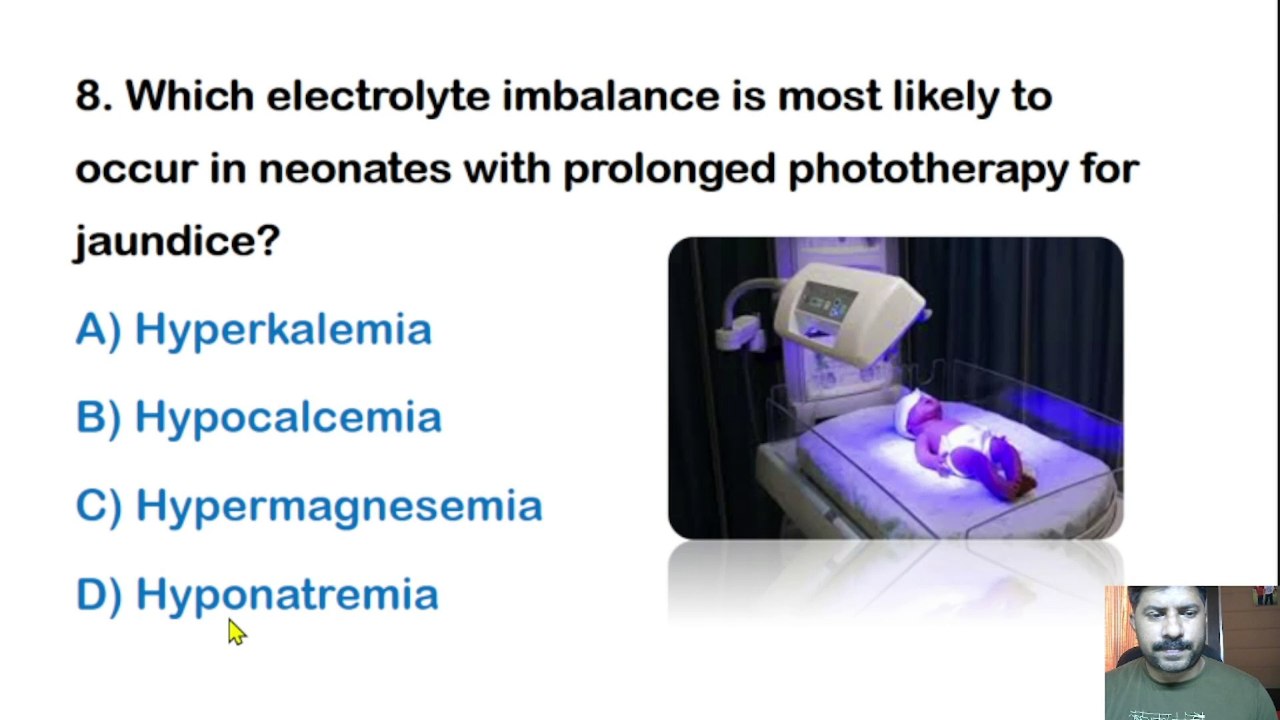 8. Which electrolyte imbalance is most likely to occur in neonates with prolonged phototherapy for jaundice?

A) Hyperkalemia

B) Hypocalcemia

C) Hypermagnesemia

D) Hyponatremia